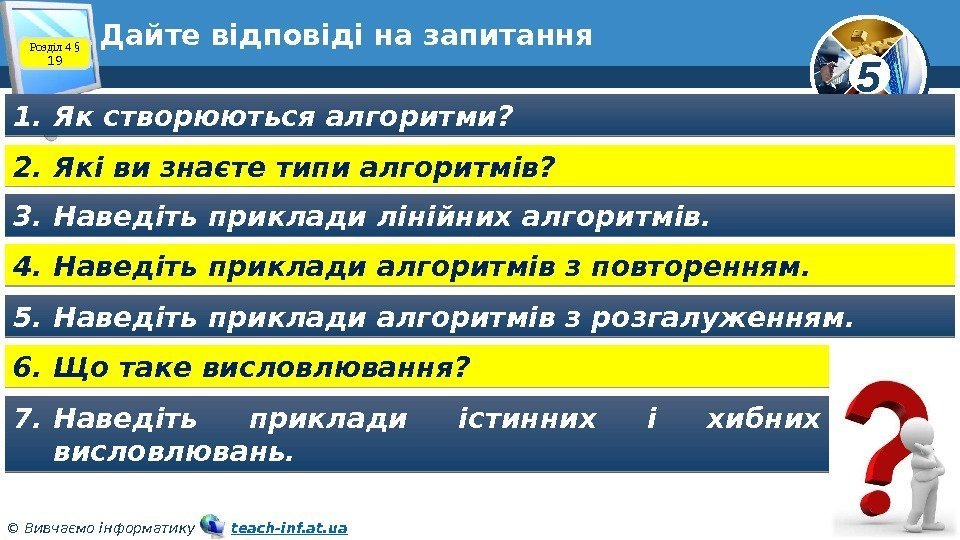 Розділ 4 § 19

Дайте відповіді на запитання

5

1. Як створюються алгоритми?

2. Які ви знаєте типи алгоритмів?

3. Наведіть приклади лінійних алгоритмів.

4. Наведіть приклади алгоритмів з повторенням.

5. Наведіть приклади алгоритмів з розгалуженням.

6. Що таке висловлювання?

7. Наведіть приклади істинних і хибних висловлювань.

© Вивчаємо інформатику teach-inf.at.ua